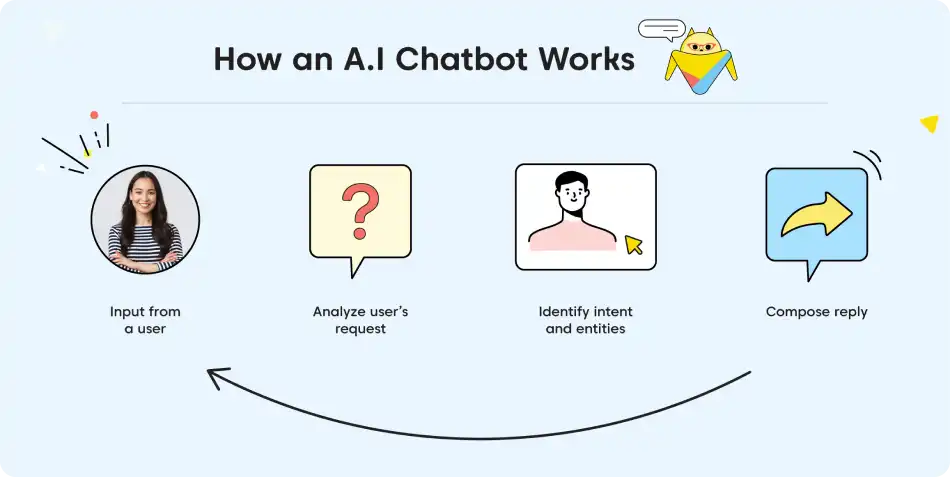 How an A.I Chatbot Works

Input from a user

Analyze user's request

Identify intent and entities

Compose reply